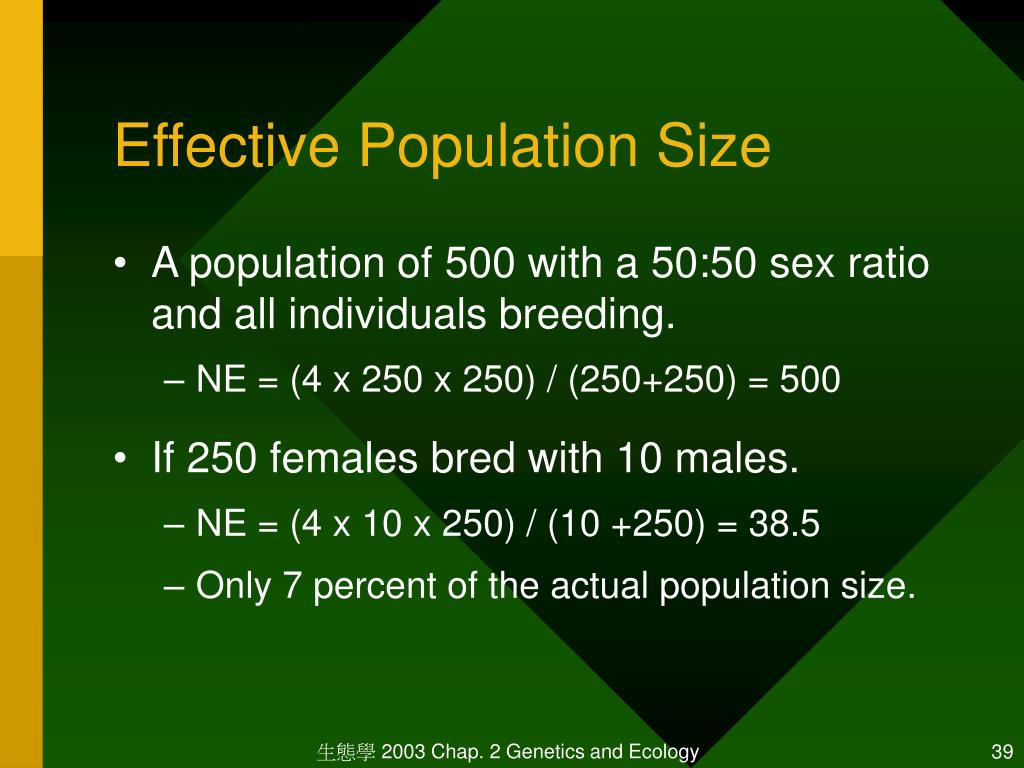 Effective Population Size

• A population of 500 with a 50:50 sex ratio and all individuals breeding.

– NE = (4 x 250 x 250) / (250+250) = 500

• If 250 females bred with 10 males.

– NE = (4 x 10 x 250) / (10 +250) = 38.5

– Only 7 percent of the actual population size.

生態學 2003 Chap. 2 Genetics and Ecology

39